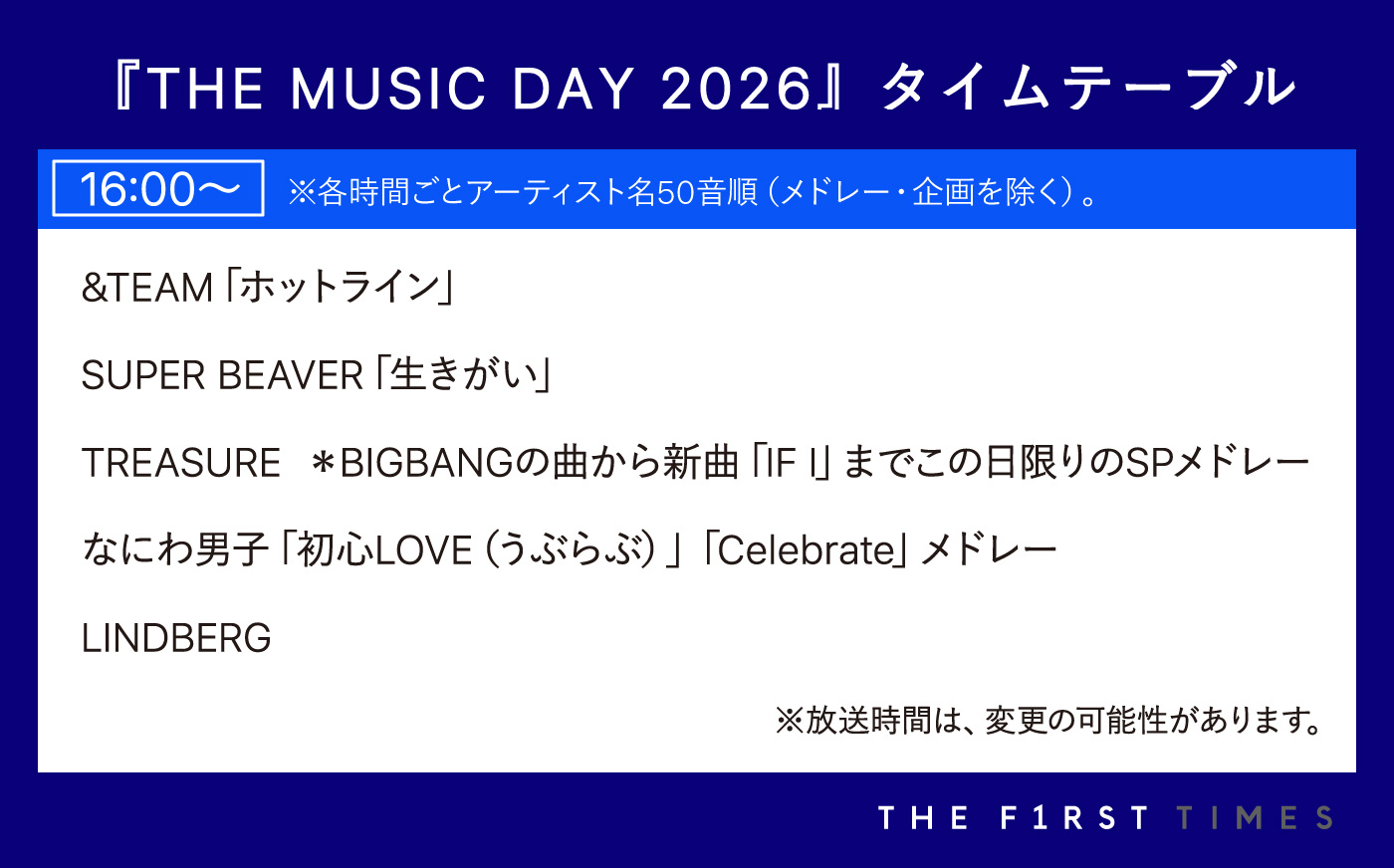 『THE MUSIC DAY 2026』タイムテーブル

16:00〜 ※各時間ごとアーティスト名50音順（メドレー・企画を除く）。

&TEAM「ホットライン」

SUPER BEAVER「生きがい」

TREASURE ＊BIGBANGの曲から新曲「IF I」までこの日限りのSPメドレー

なにわ男子「初心LOVE（うぶらぶ）」「Celebrate」メドレー

LINDBERG

※放送時間は、変更の可能性があります。

THE F1RST TIMES